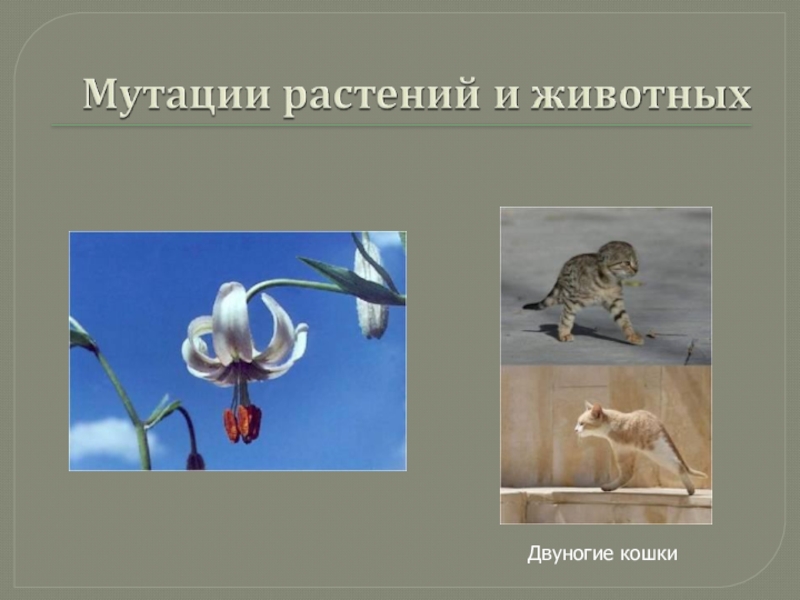 Мутации растений и животных

Двуногие кошки